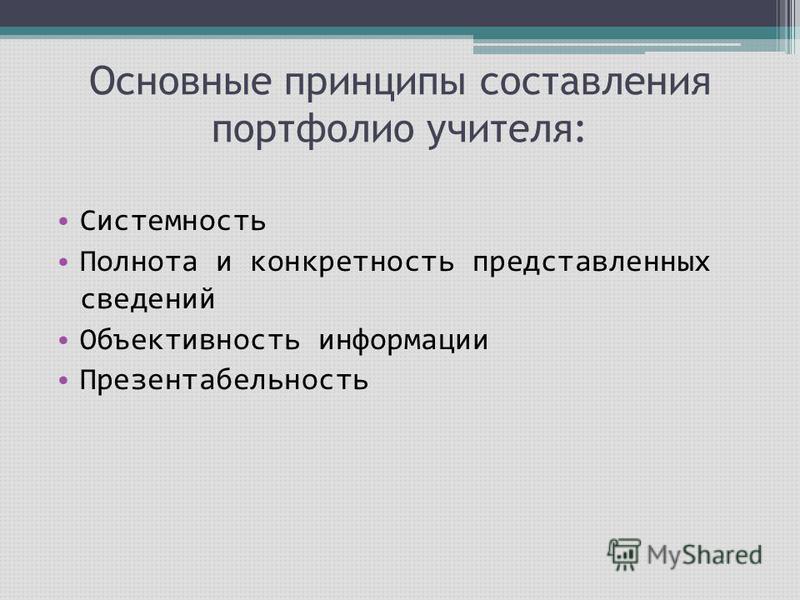 Основные принципы составления портфолио учителя:

• Системность
• Полнота и конкретность представленных сведений
• Объективность информации
• Презентабельность

MyShared